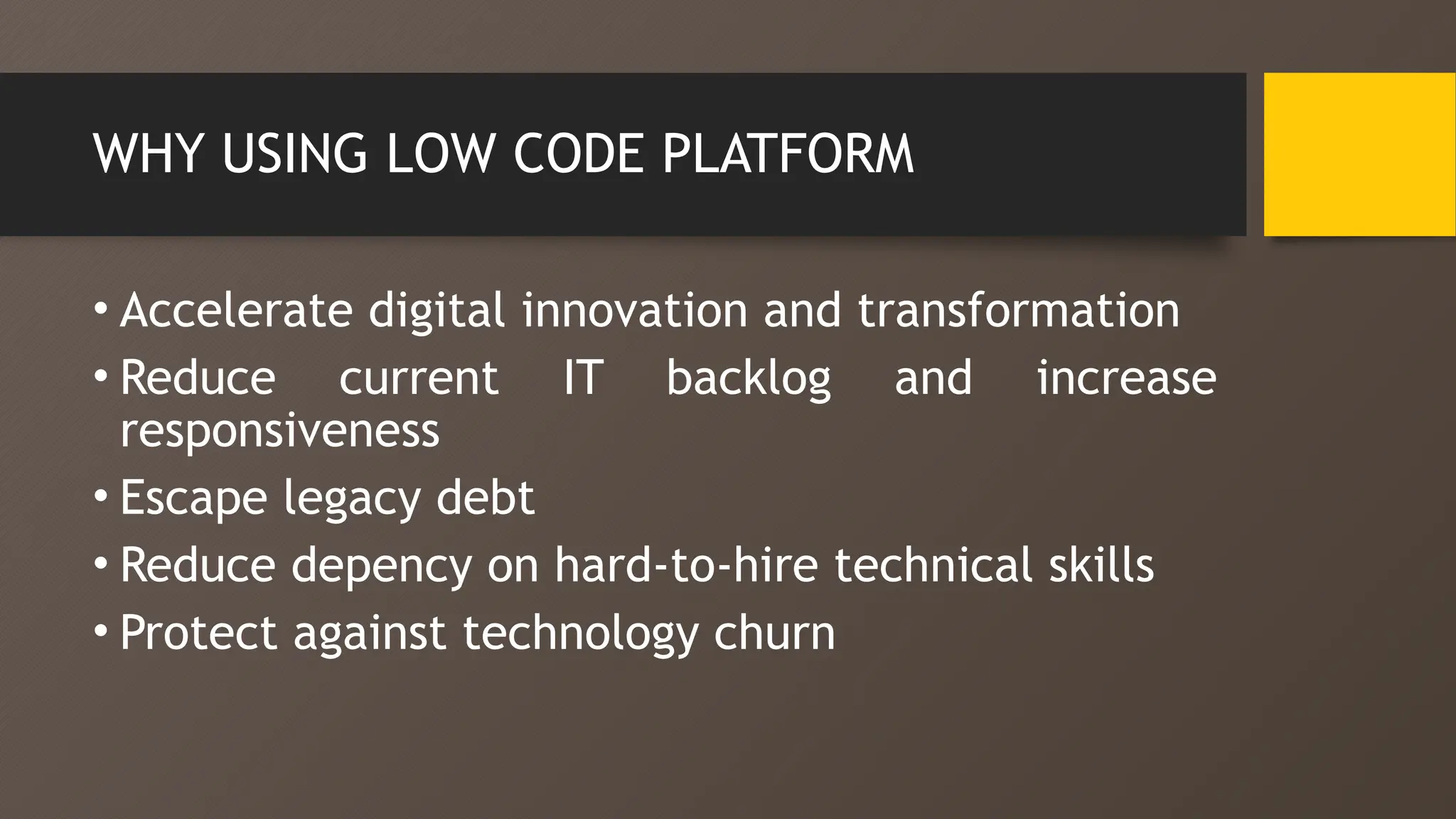 WHY USING LOW CODE PLATFORM

• Accelerate digital innovation and transformation
• Reduce current IT backlog and increase responsiveness
• Escape legacy debt
• Reduce depency on hard-to-hire technical skills
• Protect against technology churn